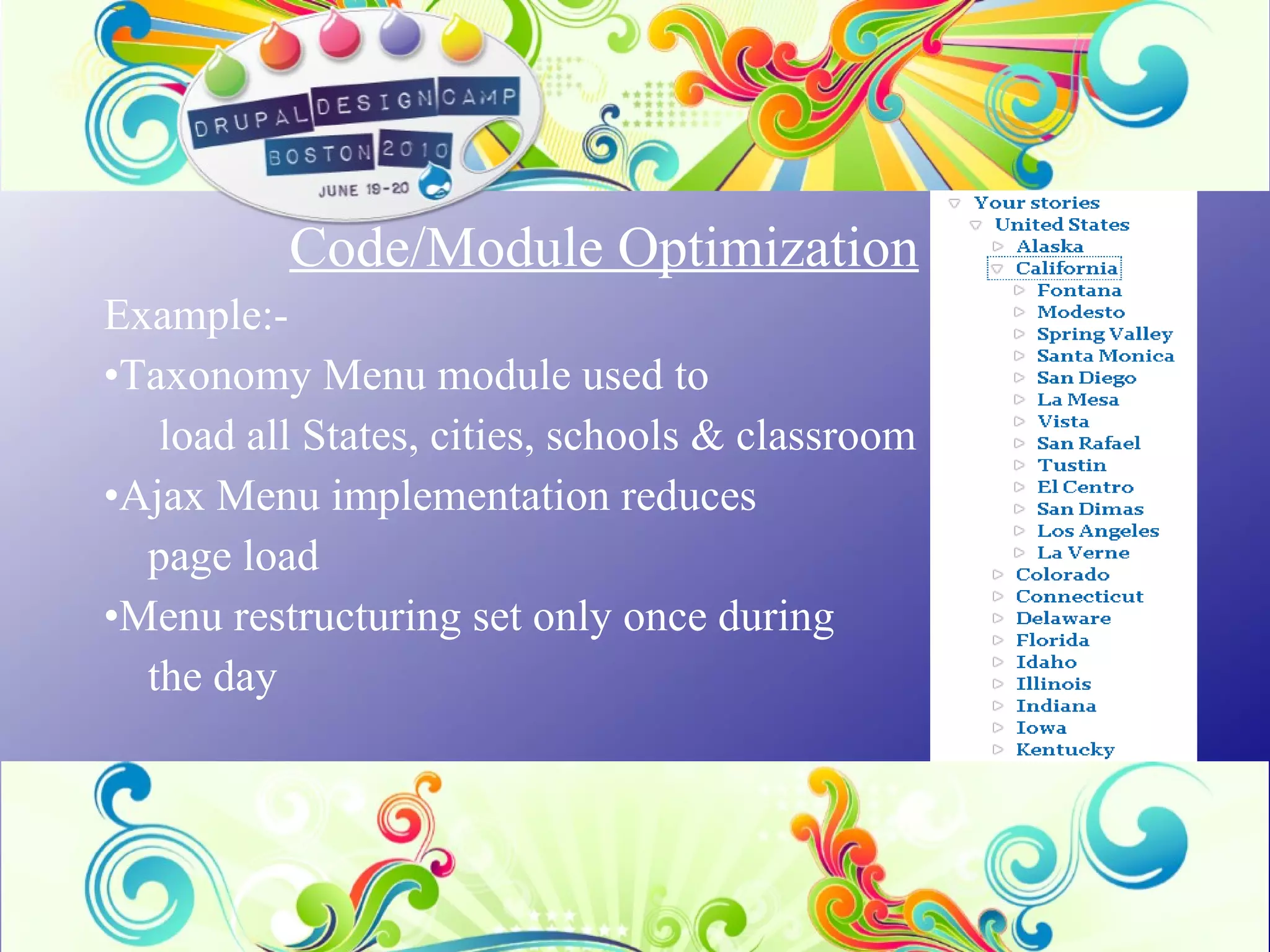 DRUPAL DESIGN CAMP
BOSTON 2010
JUNE 19-20

Code/Module Optimization

Example:-

•Taxonomy Menu module used to load all States, cities, schools & classroom

•Ajax Menu implementation reduces page load

•Menu restructuring set only once during the day

Your stories
United States
Alaska
California
Fontana
Modesto
Spring Valley
Santa Monica
San Diego
La Mesa
Vista
San Rafael
Tustin
El Centro
San Dimas
Los Angeles
La Verne
Colorado
Connecticut
Delaware
Florida
Idaho
Illinois
Indiana
Iowa
Kentucky